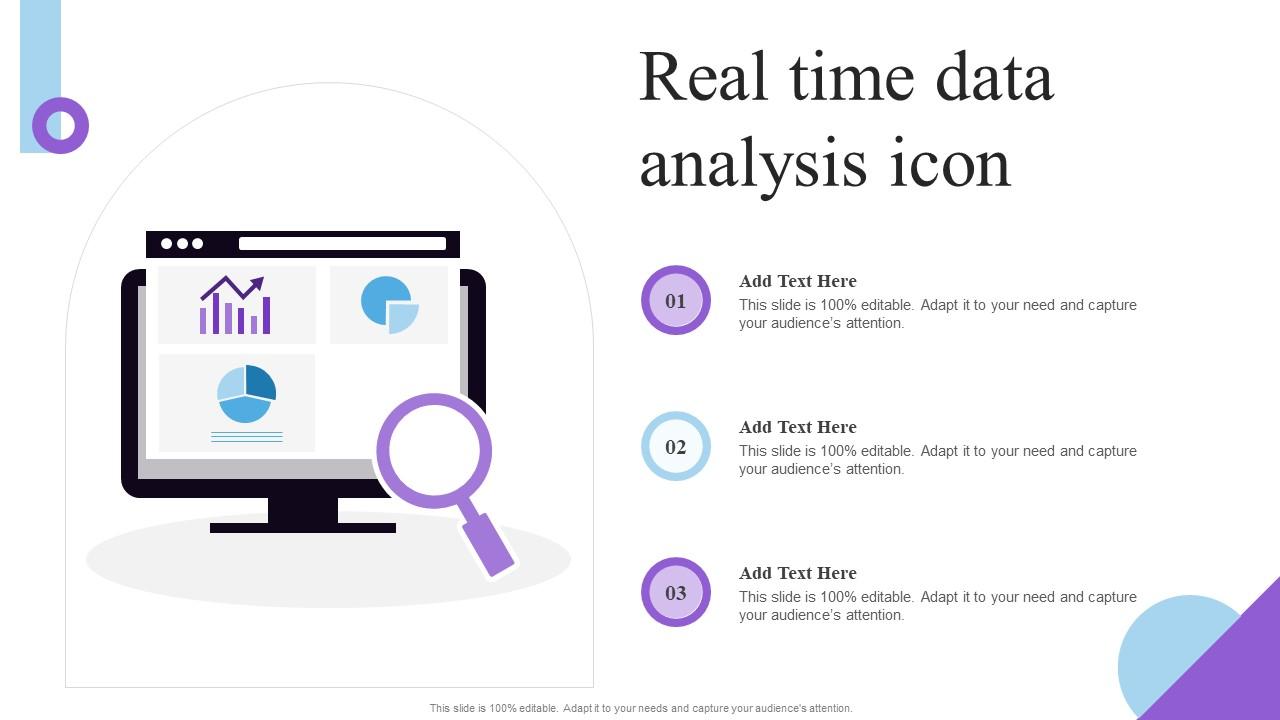 Real time data analysis icon

01

Add Text Here

This slide is 100% editable. Adapt it to your need and capture your audience's attention.

02

Add Text Here

This slide is 100% editable. Adapt it to your need and capture your audience's attention.

03

Add Text Here

This slide is 100% editable. Adapt it to your need and capture your audience's attention.

This slide is 100% editable. Adapt it to your needs and capture your audience's attention.